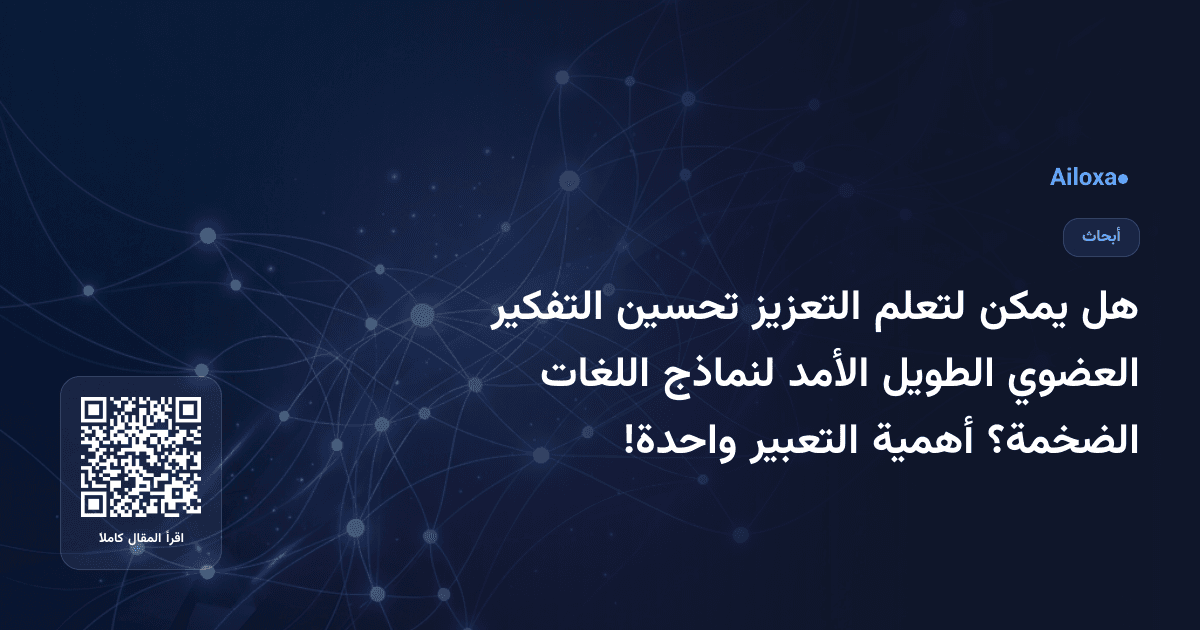 Ailoxa

أبحاث

هل يمكن لتعلم التعزيز تحسين التفكير العضوي الطويل الأمد لنماذج اللغات الضخمة؟ أهمية التعبير واحدة!

اقرأ المقال كاملا